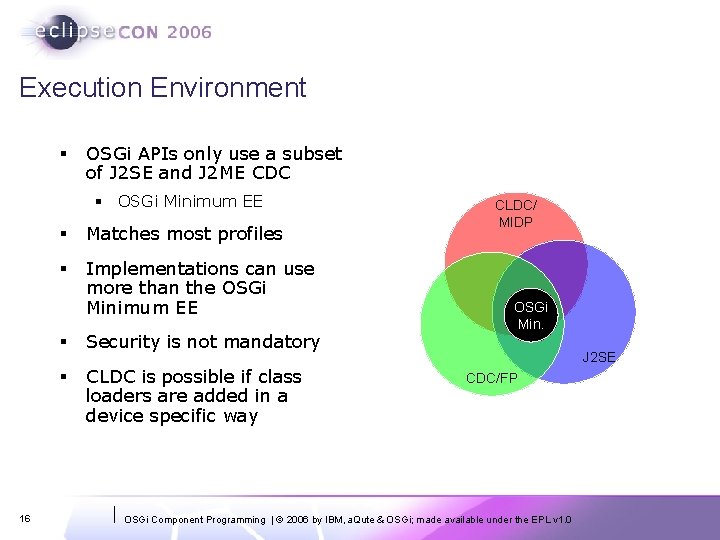 eclipseCON 2006

Execution Environment

▪ OSGi APIs only use a subset of J2SE and J2ME CDC
  ▪ OSGi Minimum EE
▪ Matches most profiles
▪ Implementations can use more than the OSGi Minimum EE
▪ Security is not mandatory
▪ CLDC is possible if class loaders are added in a device specific way

CLDC/ MIDP

OSGi Min.

J2SE

CDC/FP

16

OSGi Component Programming | © 2006 by IBM, aQute & OSGi; made available under the EPL v1.0